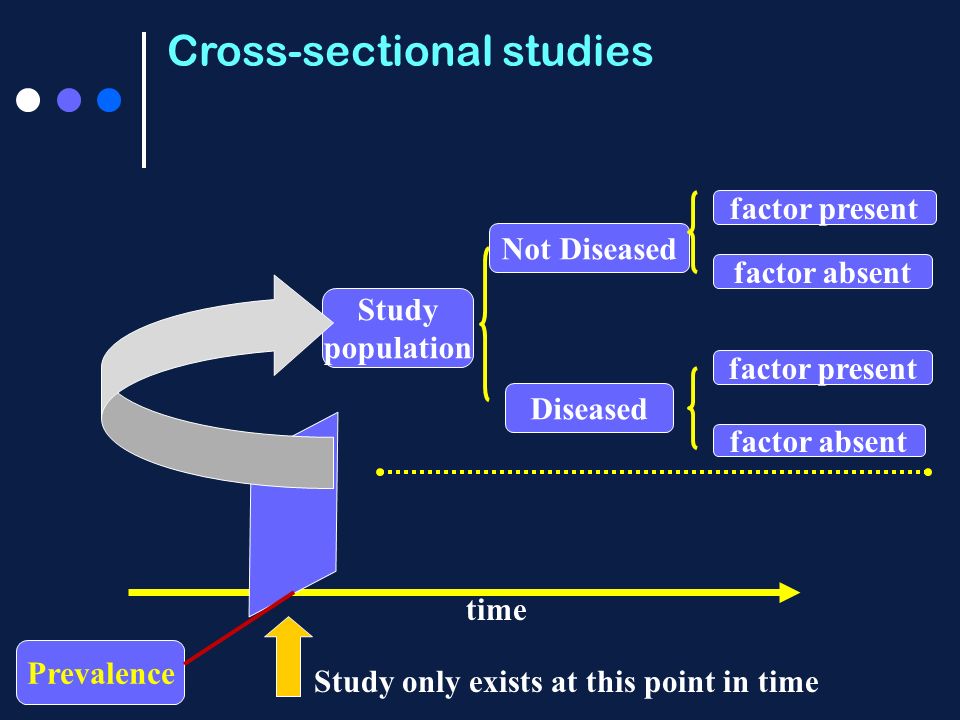 Cross-sectional studies

Study population

Not Diseased

factor present

factor absent

Diseased

factor present

factor absent

time

Prevalence

Study only exists at this point in time